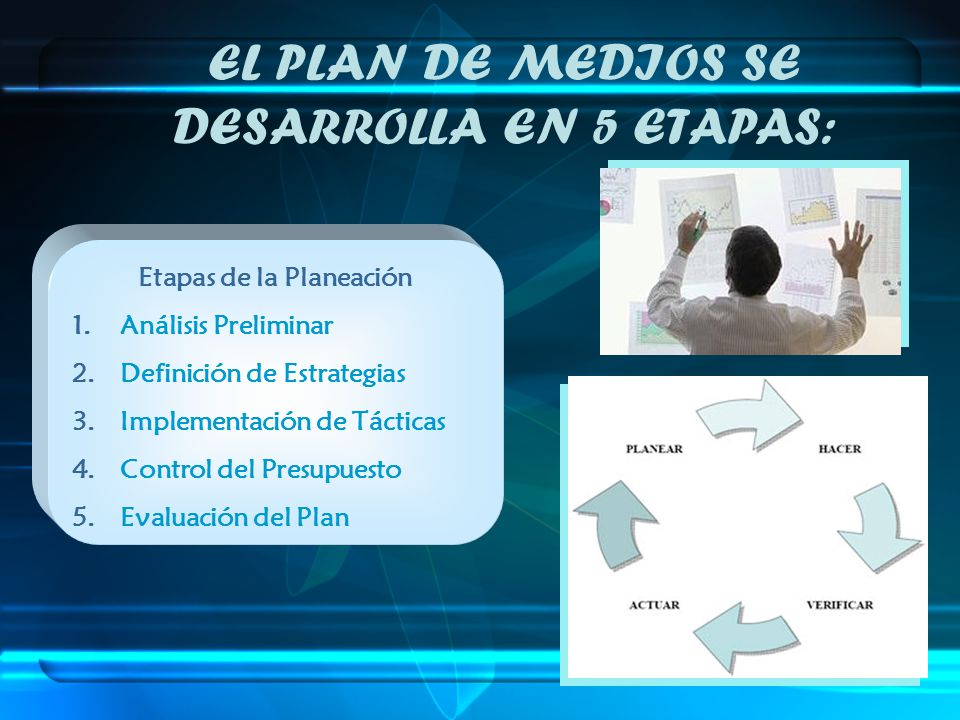 EL PLAN DE MEDIOS SE DESARROLLA EN 5 ETAPAS:

Etapas de la Planeación

1. Análisis Preliminar
2. Definición de Estrategias
3. Implementación de Tácticas
4. Control del Presupuesto
5. Evaluación del Plan

PLANEAR

HACER

VERIFICAR

ACTUAR